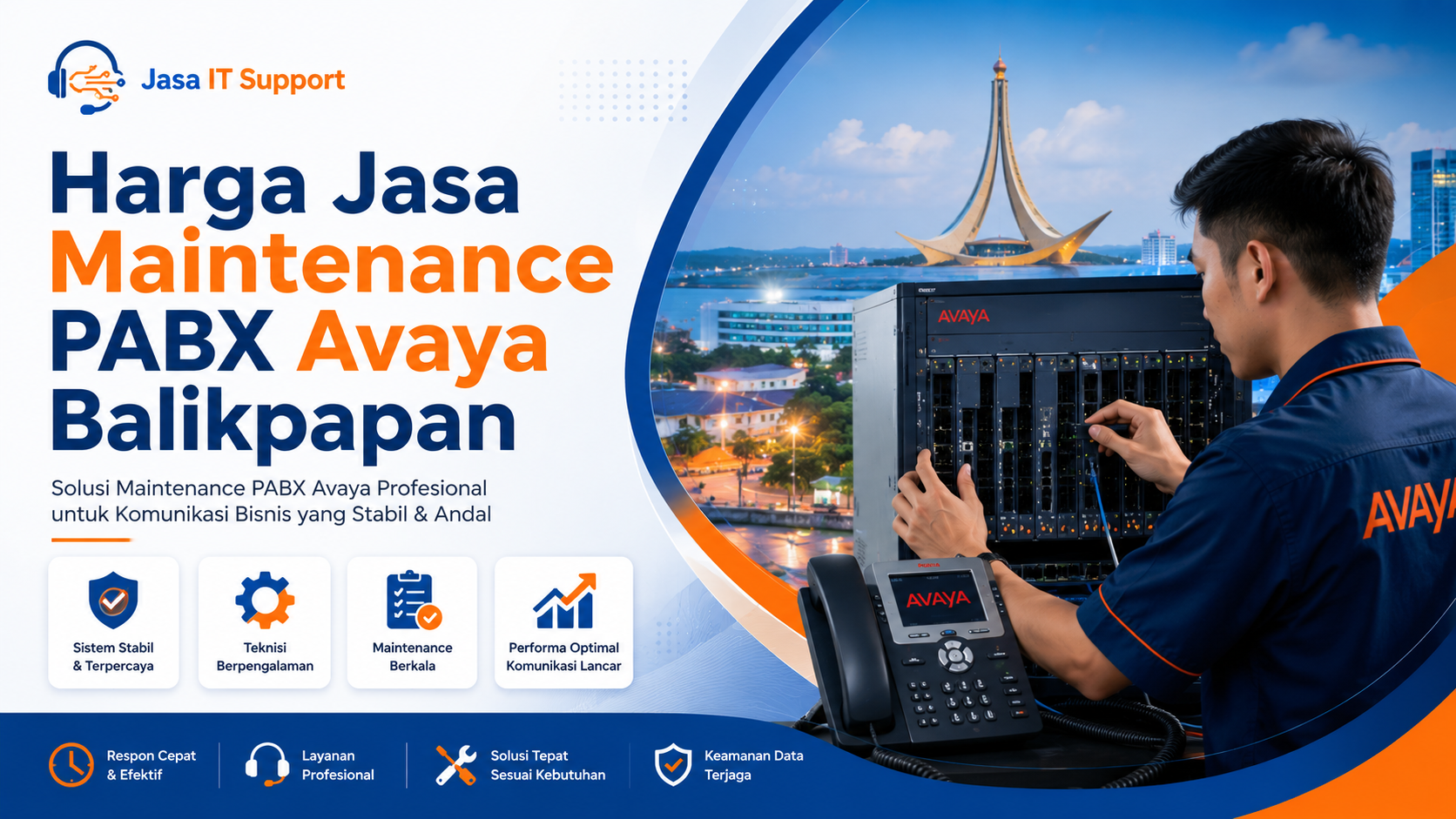 Jasa IT Support

Harga Jasa Maintenance PABX Avaya Balikpapan

Solusi Maintenance PABX Avaya Profesional untuk Komunikasi Bisnis yang Stabil & Andal

Sistem Stabil & Terpercaya

Teknisi Berpengalaman

Maintenance Berkala

Performa Optimal Komunikasi Lancar

Respon Cepat & Efektif

Layanan Profesional

Solusi Tepat Sesuai Kebutuhan

Keamanan Data Terjaga

AVAYA

AVAYA

AVAYA